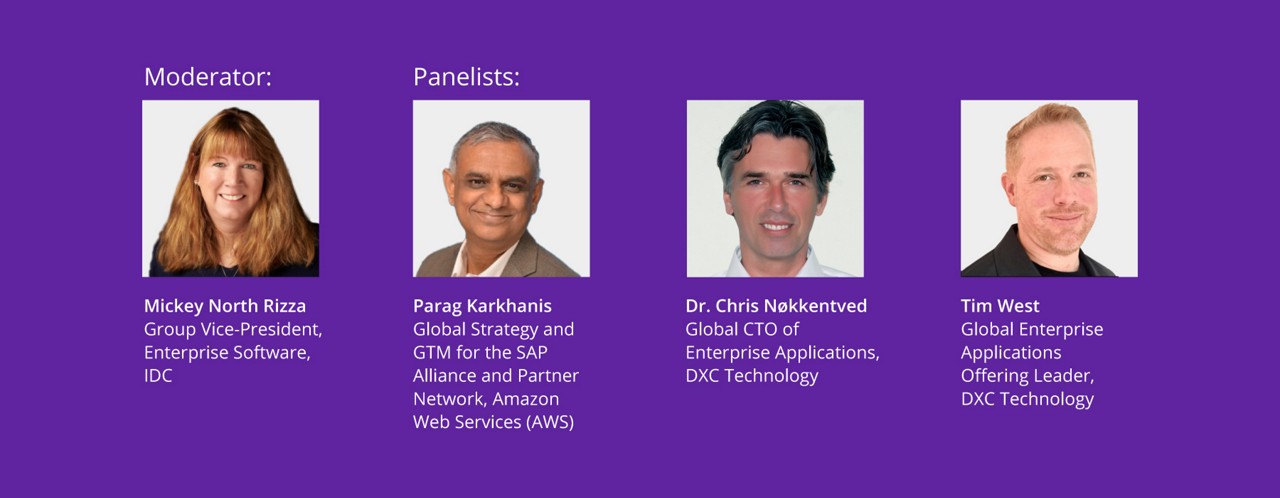 Moderator:

Mickey North Rizza
Group Vice-President, Enterprise Software, IDC

Panelists:

Parag Karkhanis
Global Strategy and GTM for the SAP Alliance and Partner Network, Amazon Web Services (AWS)

Dr. Chris Nøkkentved
Global CTO of Enterprise Applications, DXC Technology

Tim West
Global Enterprise Applications Offering Leader, DXC Technology